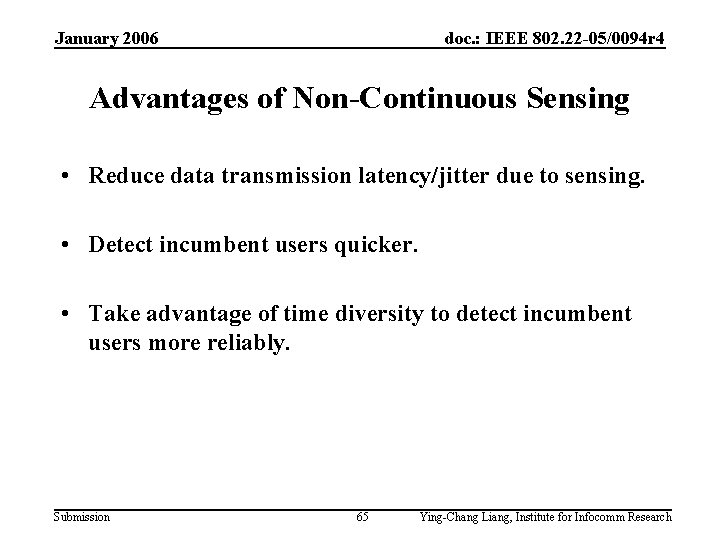 January 2006

doc.: IEEE 802.22-05/0094r4

Advantages of Non-Continuous Sensing

• Reduce data transmission latency/jitter due to sensing.

• Detect incumbent users quicker.

• Take advantage of time diversity to detect incumbent users more reliably.

Submission

65

Ying-Chang Liang, Institute for Infocomm Research